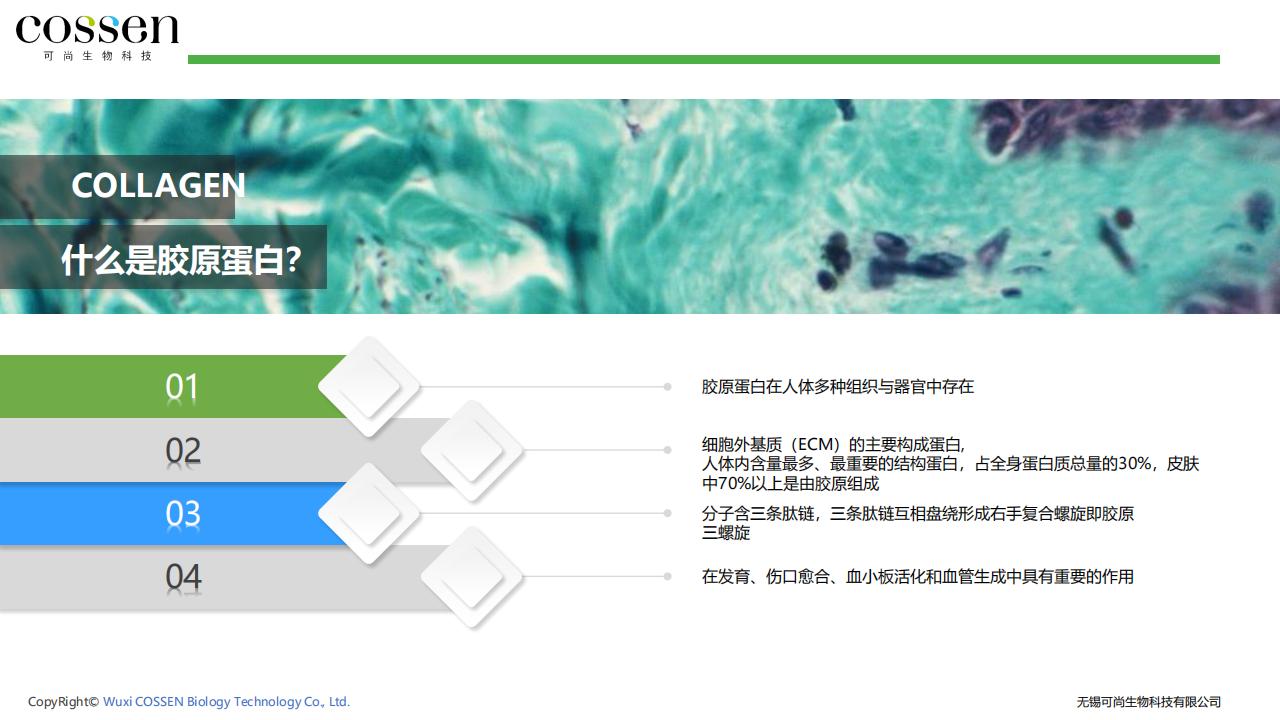 cossen
可尚生物科技

COLLAGEN

什么是胶原蛋白?

01

胶原蛋白在人体多种组织与器官中存在

02

细胞外基质（ECM）的主要构成蛋白，
人体内含量最多、最重要的结构蛋白，占全身蛋白质总量的30%，皮肤中70%以上是由胶原组成

03

分子含三条肽链，三条肽链互相盘绕形成右手复合螺旋即胶原三螺旋

04

在发育、伤口愈合、血小板活化和血管生成中具有重要的作用

CopyRight© Wuxi COSSEN Biology Technology Co., Ltd.

无锡可尚生物科技有限公司